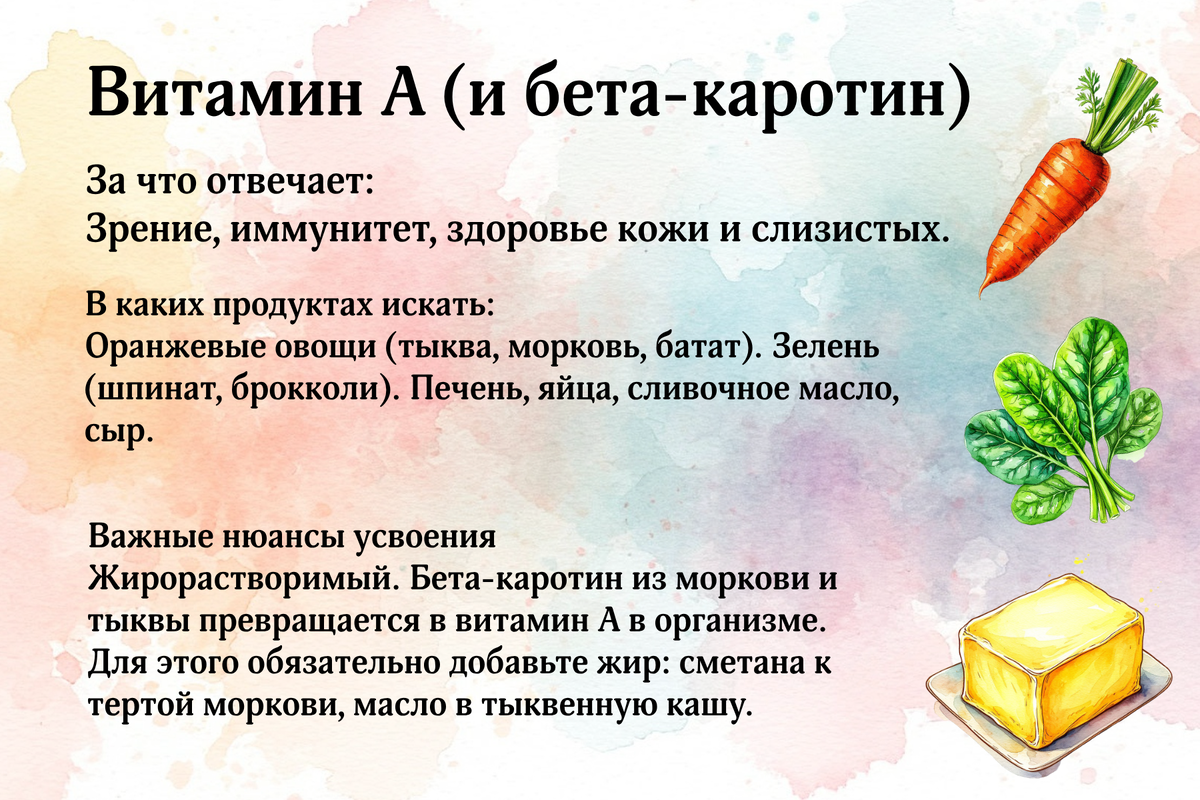 Витамин А (и бета-каротин)

За что отвечает:
Зрение, иммунитет, здоровье кожи и слизистых.

В каких продуктах искать:
Оранжевые овощи (тыква, морковь, батат). Зелень (шпинат, брокколи). Печень, яйца, сливочное масло, сыр.

Важные нюансы усвоения
Жирорастворимый. Бета-каротин из моркови и тыквы превращается в витамин А в организме. Для этого обязательно добавьте жир: сметана к тертой моркови, масло в тыквенную кашу.